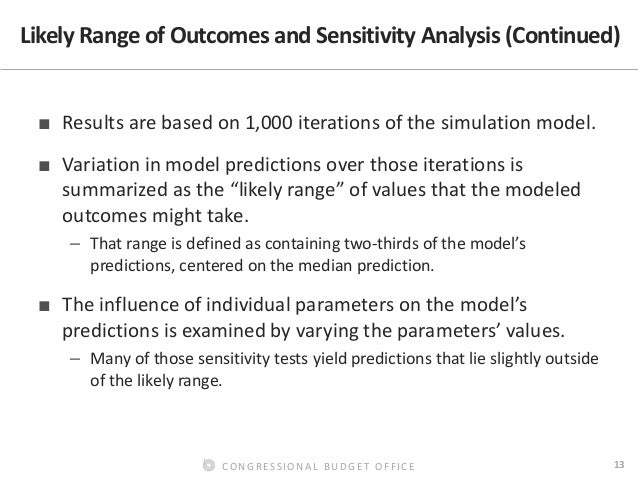 Likely Range of Outcomes and Sensitivity Analysis (Continued)

■ Results are based on 1,000 iterations of the simulation model.

■ Variation in model predictions over those iterations is summarized as the “likely range” of values that the modeled outcomes might take.

– That range is defined as containing two-thirds of the model’s predictions, centered on the median prediction.

■ The influence of individual parameters on the model’s predictions is examined by varying the parameters’ values.

– Many of those sensitivity tests yield predictions that lie slightly outside of the likely range.

CONGRESSIONAL BUDGET OFFICE

13